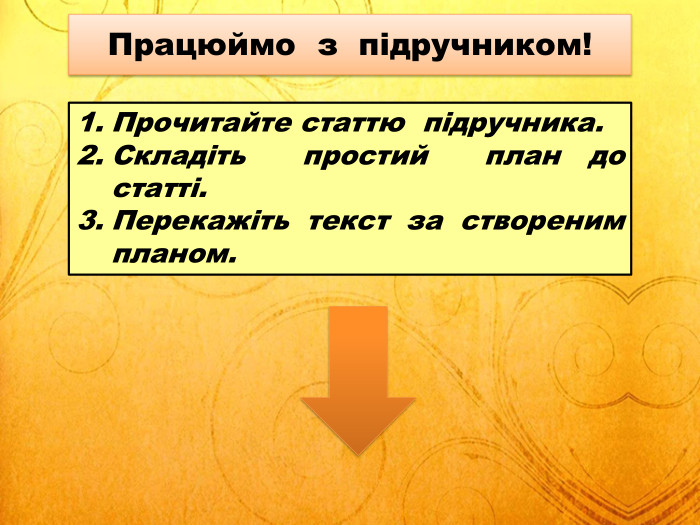 Працюймо з підручником!

1. Прочитайте статтю підручника.
2. Складіть простий план до статті.
3. Перекажіть текст за створеним планом.